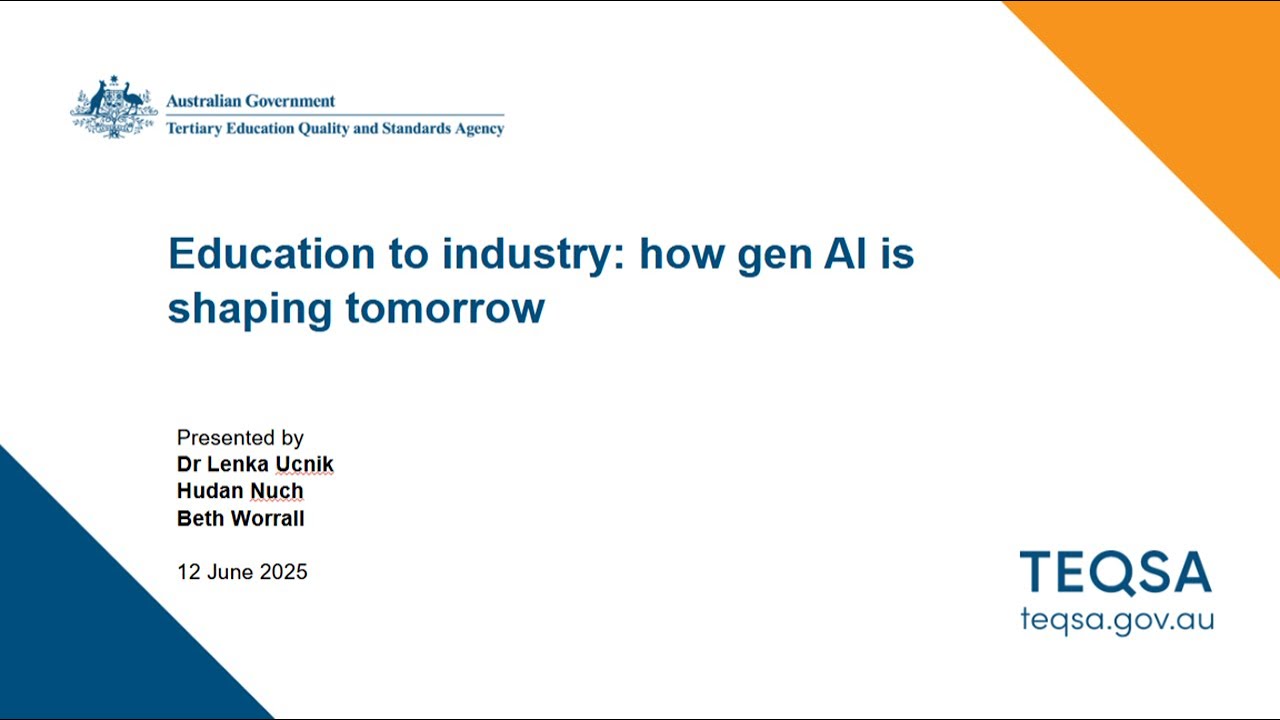 Australian Government
Tertiary Education Quality and Standards Agency

Education to industry: how gen AI is shaping tomorrow

Presented by
Dr Lenka Ucnik
Hudan Nuch
Beth Worrall

12 June 2025

TEQSA
teqsa.gov.au